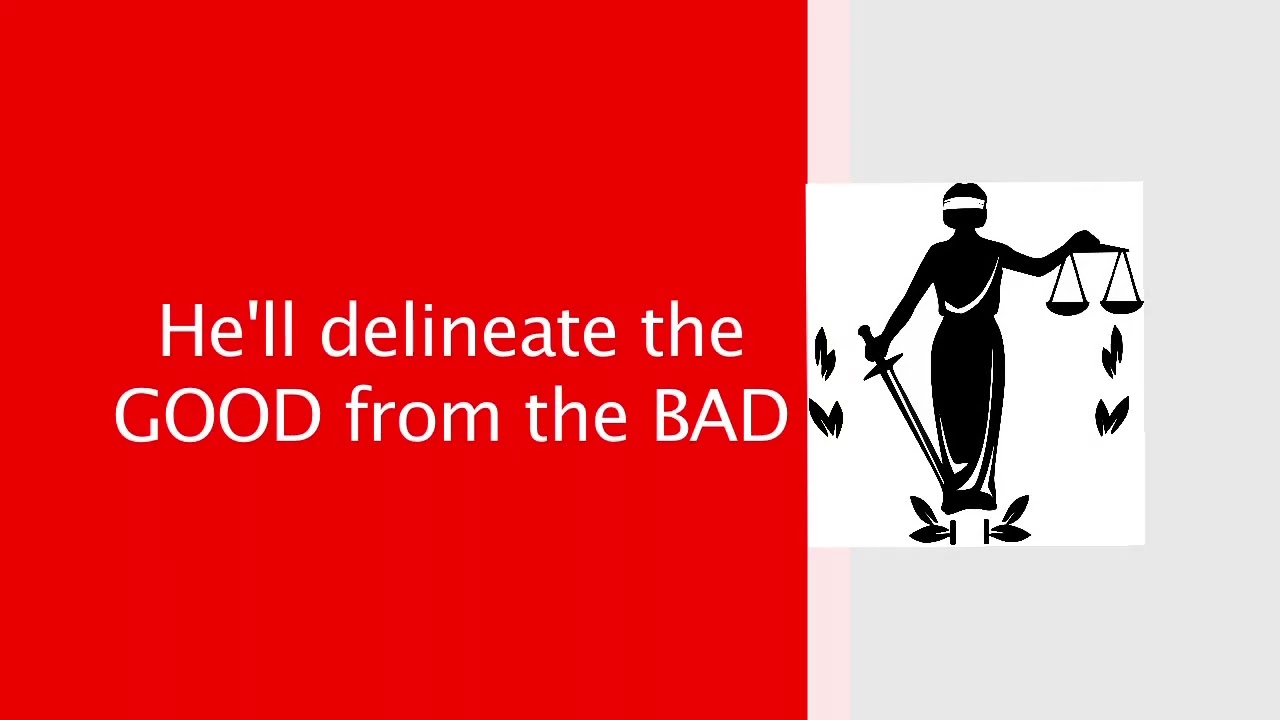 He'll delineate the GOOD from the BAD